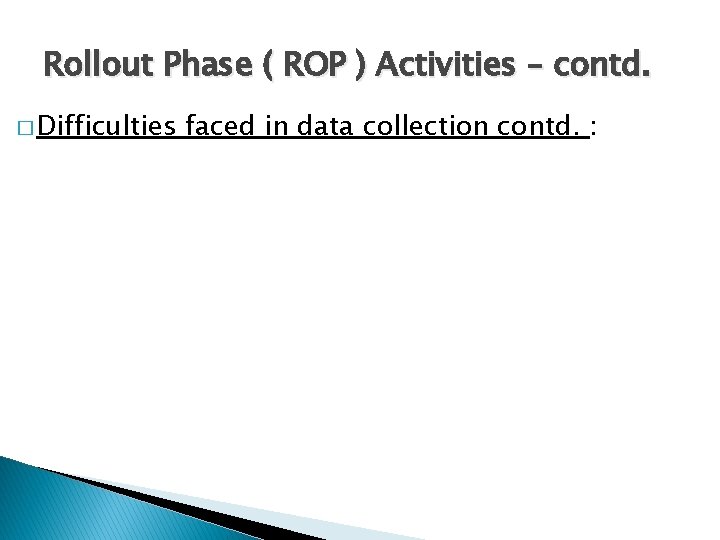 Rollout Phase ( ROP ) Activities – contd.

□ Difficulties faced in data collection contd. :